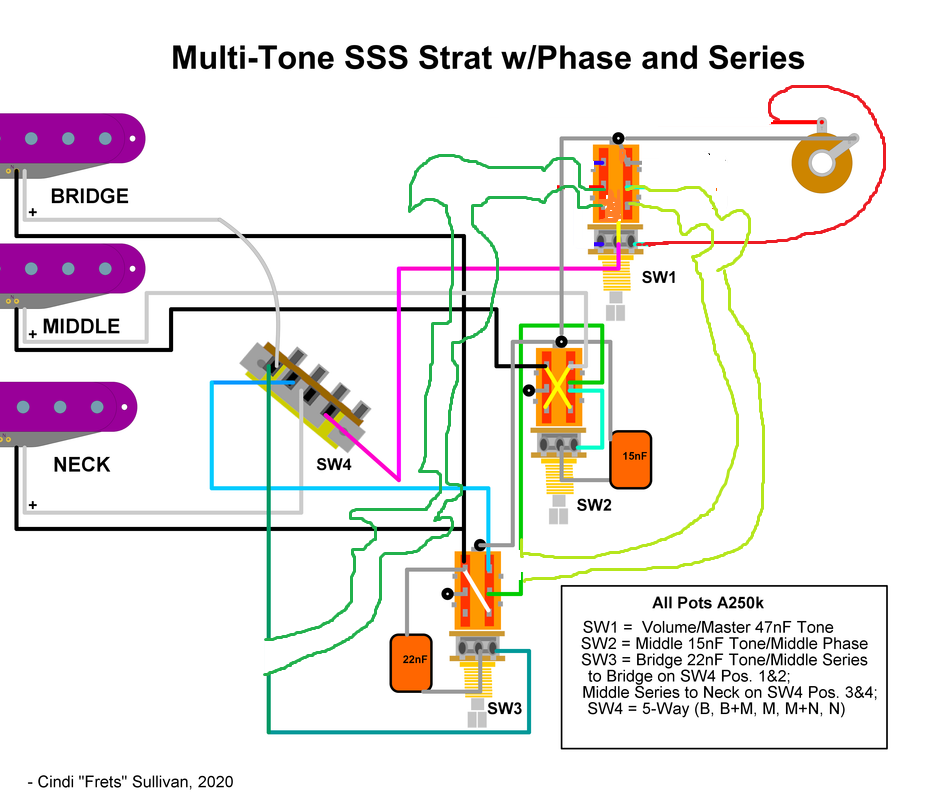 Multi-Tone SSS Strat w/Phase and Series

BRIDGE
+

MIDDLE
+

NECK
+

SW4

SW1

SW2

15nF

22nF

SW3

All Pots A250k

SW1 = Volume/Master 47nF Tone
SW2 = Middle 15nF Tone/Middle Phase
SW3 = Bridge 22nF Tone/Middle Series to Bridge on SW4 Pos. 1&2;
Middle Series to Neck on SW4 Pos. 3&4;
SW4 = 5-Way (B, B+M, M, M+N, N)

- Cindi "Frets" Sullivan, 2020